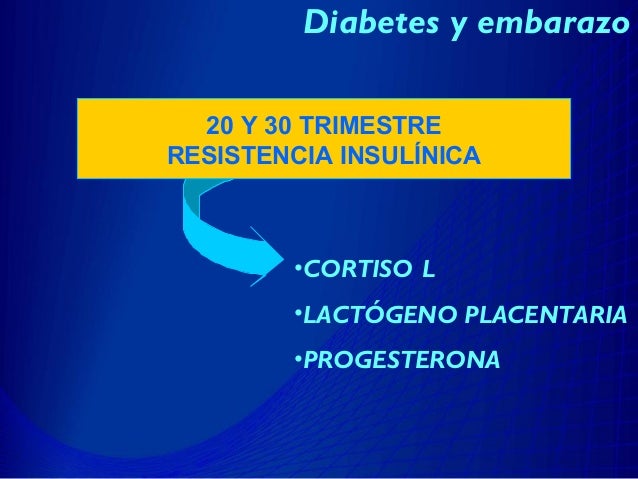 Diabetes y embarazo

20 Y 30 TRIMESTRE
RESISTENCIA INSULÍNICA

•CORTISO L
•LACTÓGENO PLACENTARIA
•PROGESTERONA